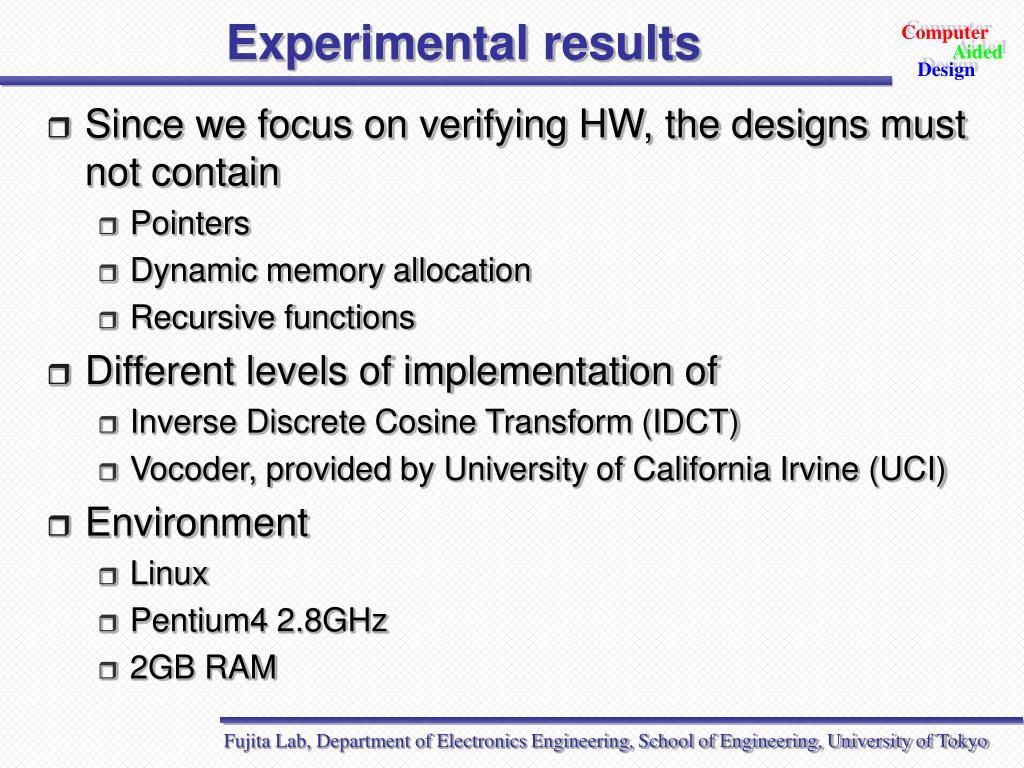 Experimental results

Computer
Aided
Design

Since we focus on verifying HW, the designs must not contain

Pointers

Dynamic memory allocation

Recursive functions

Different levels of implementation of

Inverse Discrete Cosine Transform (IDCT)

Vocoder, provided by University of California Irvine (UCI)

Environment

Linux

Pentium4 2.8GHz

2GB RAM

Fujita Lab, Department of Electronics Engineering, School of Engineering, University of Tokyo